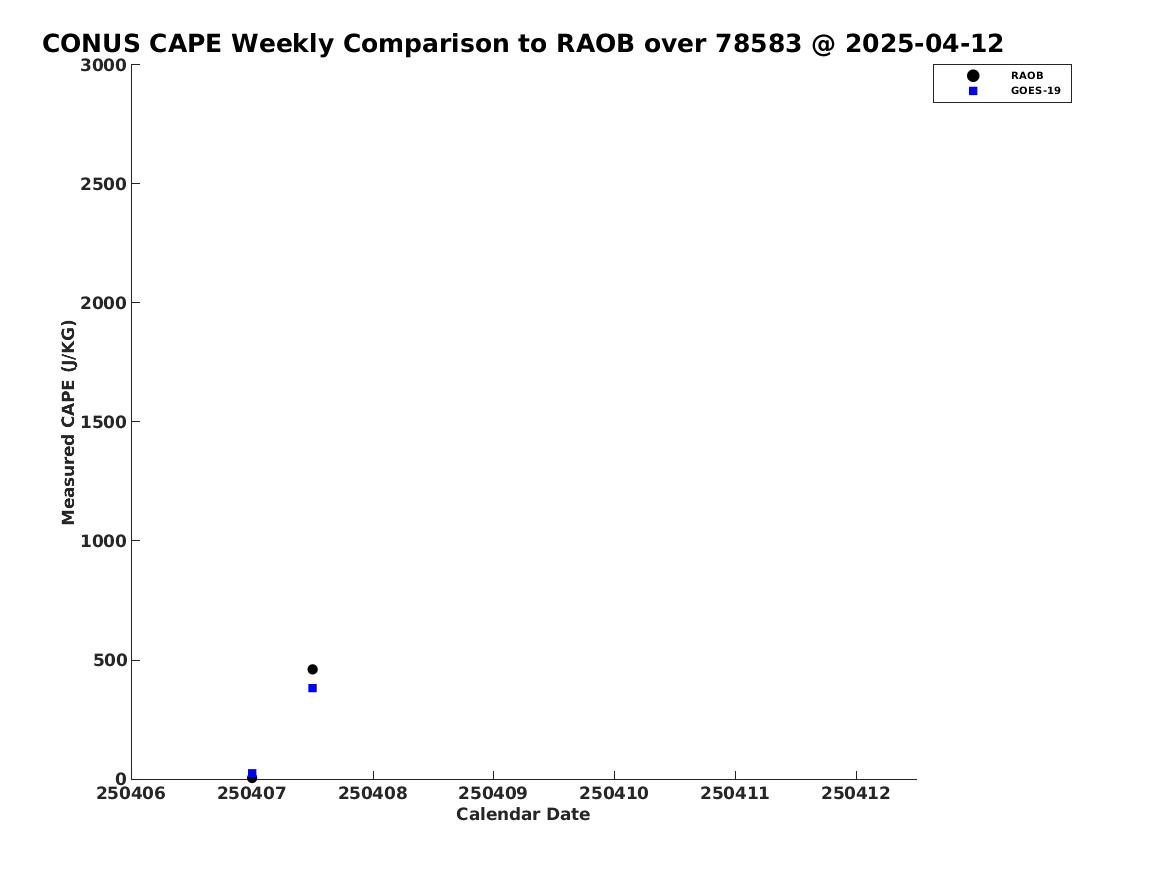 CONUS CAPE Weekly Comparison to RAOB over 78583 @ 2025-04-12

RAOB
GOES-19

Measured CAPE (J/KG)

3000
2500
2000
1500
1000
500
0

250406
250407
250408
250409
250410
250411
250412

Calendar Date